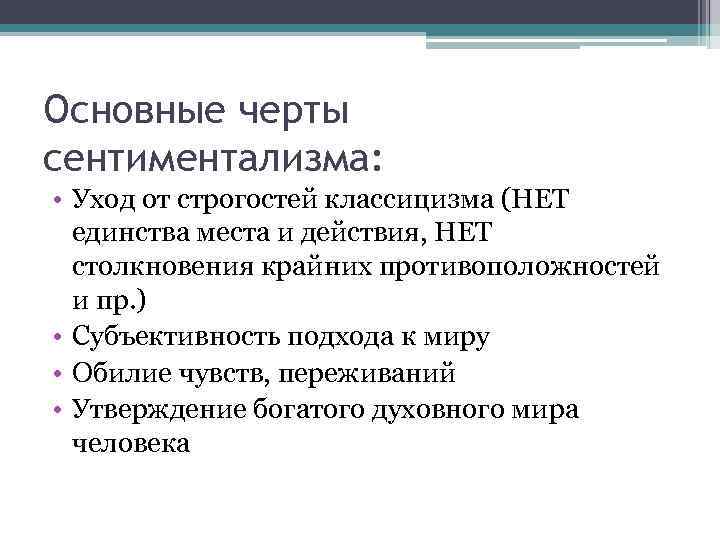 Основные черты сентиментализма:

• Уход от строгостей классицизма (НЕТ единства места и действия, НЕТ столкновения крайних противоположностей и пр.)
• Субъективность подхода к миру
• Обилие чувств, переживаний
• Утверждение богатого духовного мира человека